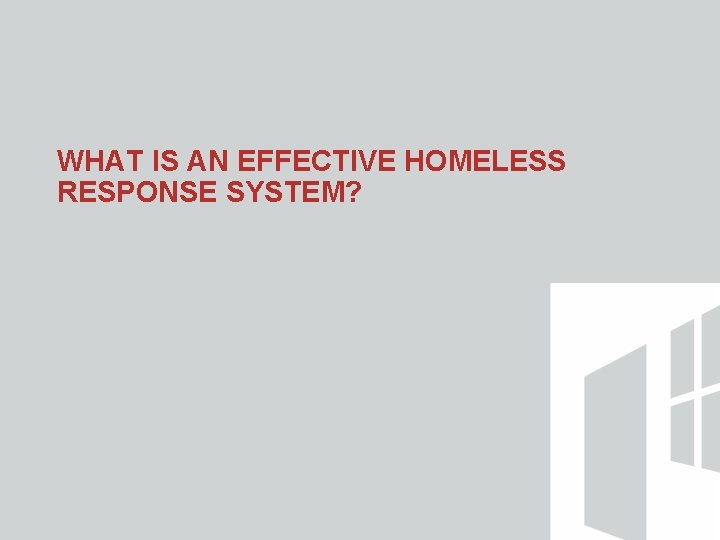 WHAT IS AN EFFECTIVE HOMELESS RESPONSE SYSTEM?